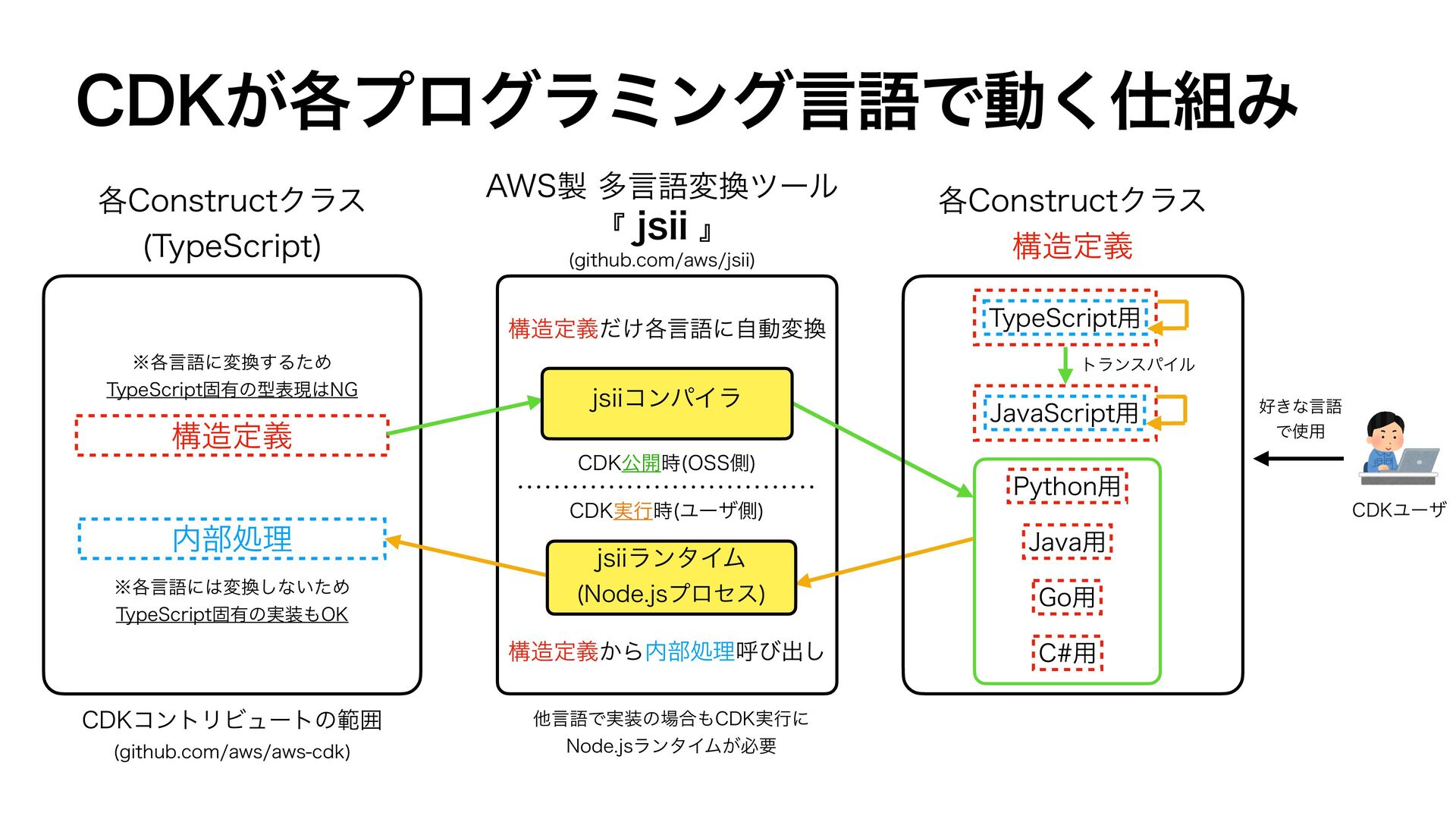 CDKが各プログラミング言語で動く仕組み

各Constructクラス
(TypeScript)

※各言語に変換するため
TypeScript固有の型表現はNG

構造定義

内部処理

※各言語には変換しないため
TypeScript固有の実装もOK

CDKコントリビュートの範囲
(github.com/aws/aws-cdk)

AWS製 多言語変換ツール
『 jsii 』
(github.com/aws/jsii)

構造定義だけ各言語に自動変換

jsiiコンパイラ

CDK公開時(OSS側)

CDK実行時(ユーザ側)

jsiiランタイム
(Node.jsプロセス)

構造定義から内部処理呼び出し

他言語で実装の場合もCDK実行に
Node.jsランタイムが必要

各Constructクラス
構造定義

TypeScript用

トランスパイル

JavaScript用

Python用

Java用

Go用

C#用

好きな言語
で使用

CDKユーザ